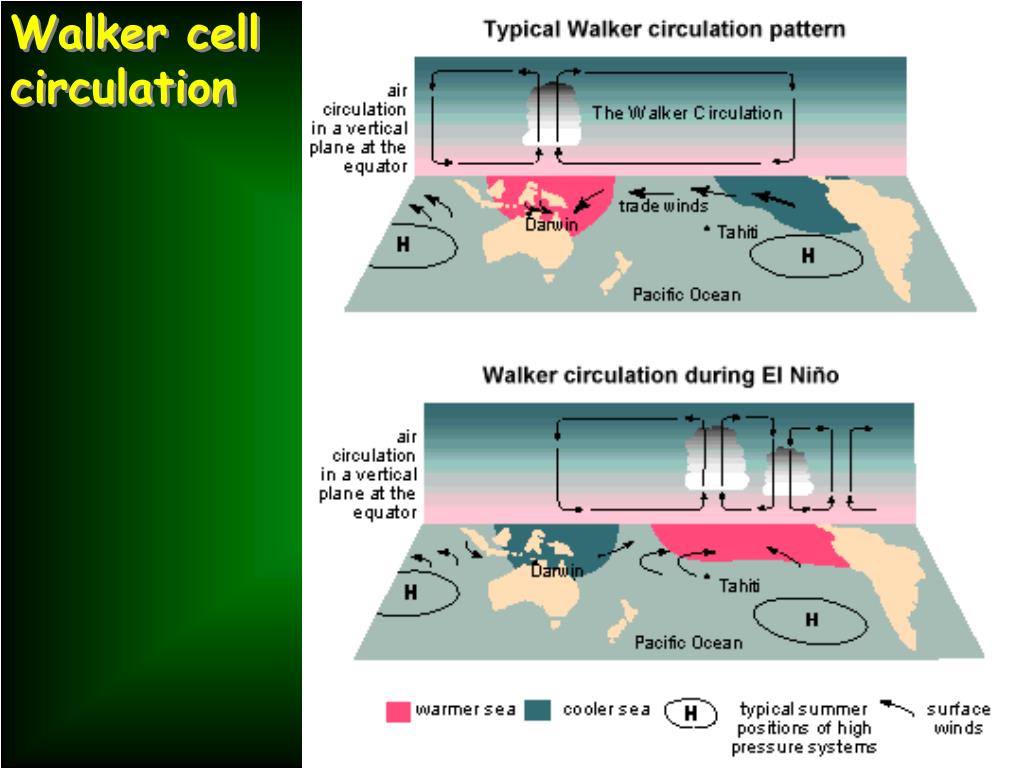 Walker cell circulation

Typical Walker circulation pattern

air circulation in a vertical plane at the equator

The Walker Circulation

trade winds

Darwin

Tahiti

H

H

Pacific Ocean

Walker circulation during El Niño

air circulation in a vertical plane at the equator

Darwin

Tahiti

H

H

Pacific Ocean

warmer sea

cooler sea

H

typical summer positions of high pressure systems

surface winds